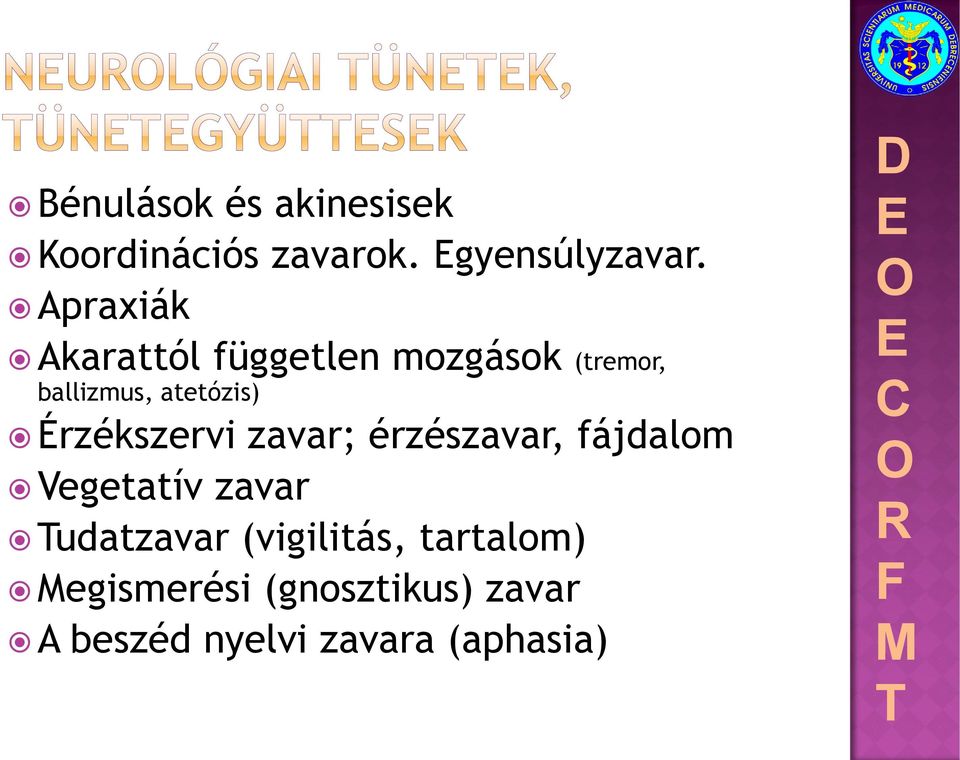 NEUROLÓGIAI TÜNETEK, TÜNETEGYÜTTESEK

Bénulások és akinesisek
Koordinációs zavarok. Egyensúlyzavar.
Apraxiák
Akarattól független mozgások (tremor, ballizmus, atetózis)
Érzékszervi zavar; érzészavar, fájdalom
Vegetatív zavar
Tudatzavar (vigilitás, tartalom)
Megismerési (gnosztikus) zavar
A beszéd nyelvi zavara (aphasia)

UNIVERSITAS SCIENTIARUM MEDICARUM DEBRECENIENSIS
19 12

D
E
O
E
C
O
R
F
M
T